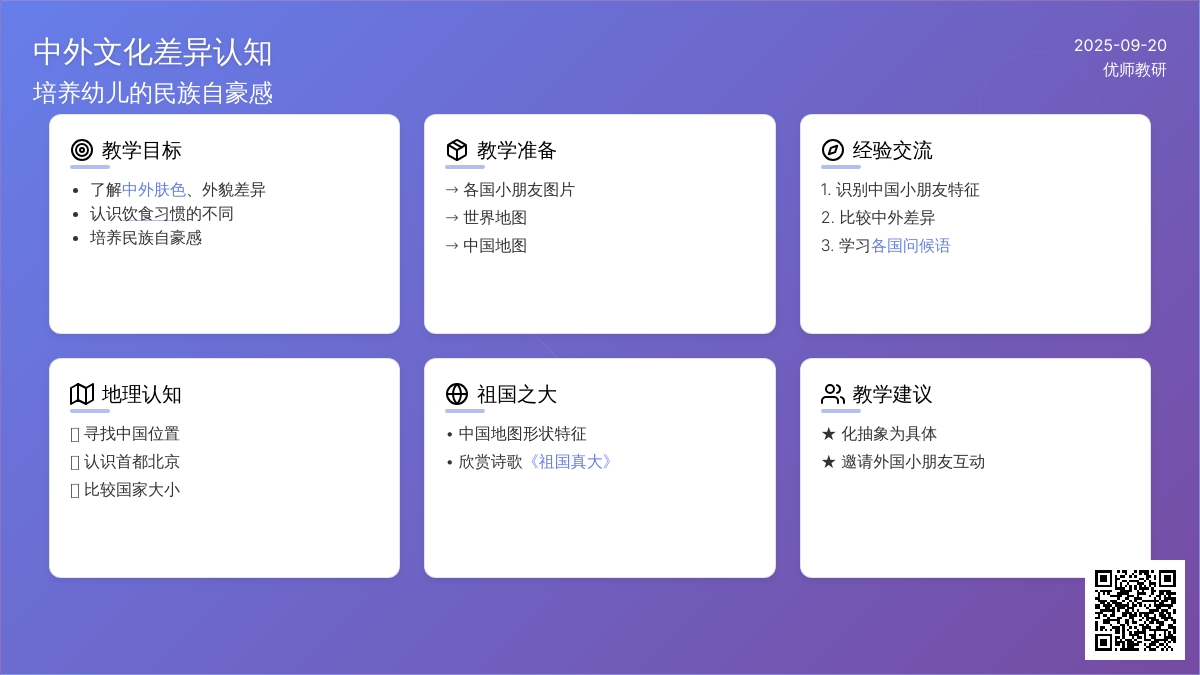 中外文化差异认知
培养幼儿的民族自豪感

2025-09-20
优师教研

教学目标
• 了解中外肤色、外貌差异
• 认识饮食习惯的不同
• 培养民族自豪感

教学准备
→ 各国小朋友图片
→ 世界地图
→ 中国地图

经验交流
1. 识别中国小朋友特征
2. 比较中外差异
3. 学习各国问候语

地理认知
▯ 寻找中国位置
▯ 认识首都北京
▯ 比较国家大小

祖国之大
• 中国地图形状特征
• 欣赏诗歌《祖国真大》

教学建议
★ 化抽象为具体
★ 邀请外国小朋友互动